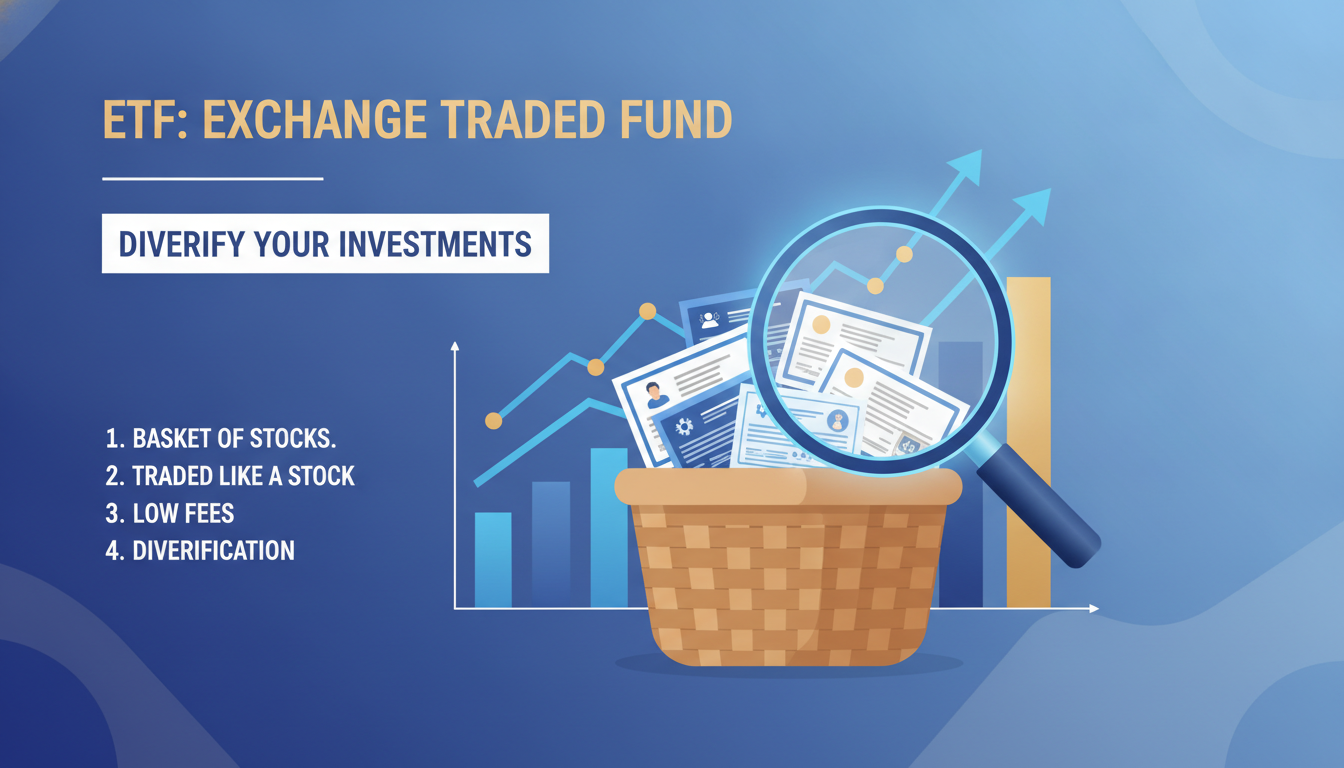 ETF: EXCHANGE TRADED FUND

DIVERIFY YOUR INVESTMENTS

1. BASKET OF STOCKS.
2. TRADED LIKE A STOCK
3. LOW FEES
4. DIVERIFICATION